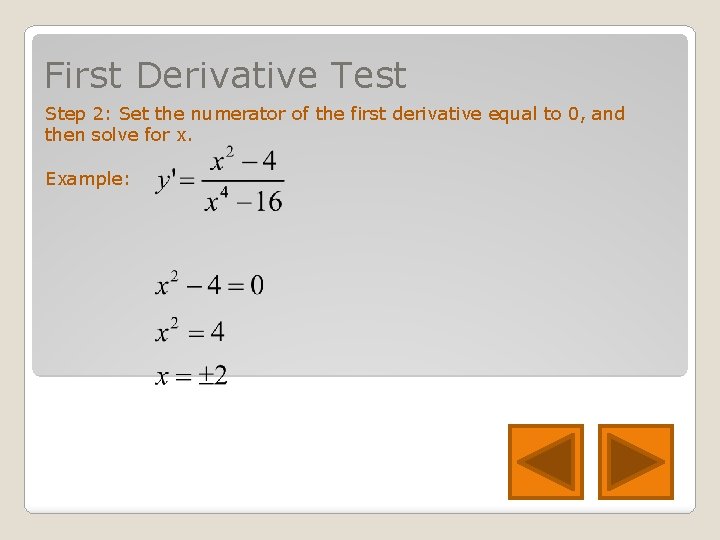 First Derivative Test

Step 2: Set the numerator of the first derivative equal to 0, and then solve for x.

Example: $y' = \frac{x^2 - 4}{x^4 - 16}$

$x^2 - 4 = 0$

$x^2 = 4$

$x = \pm 2$